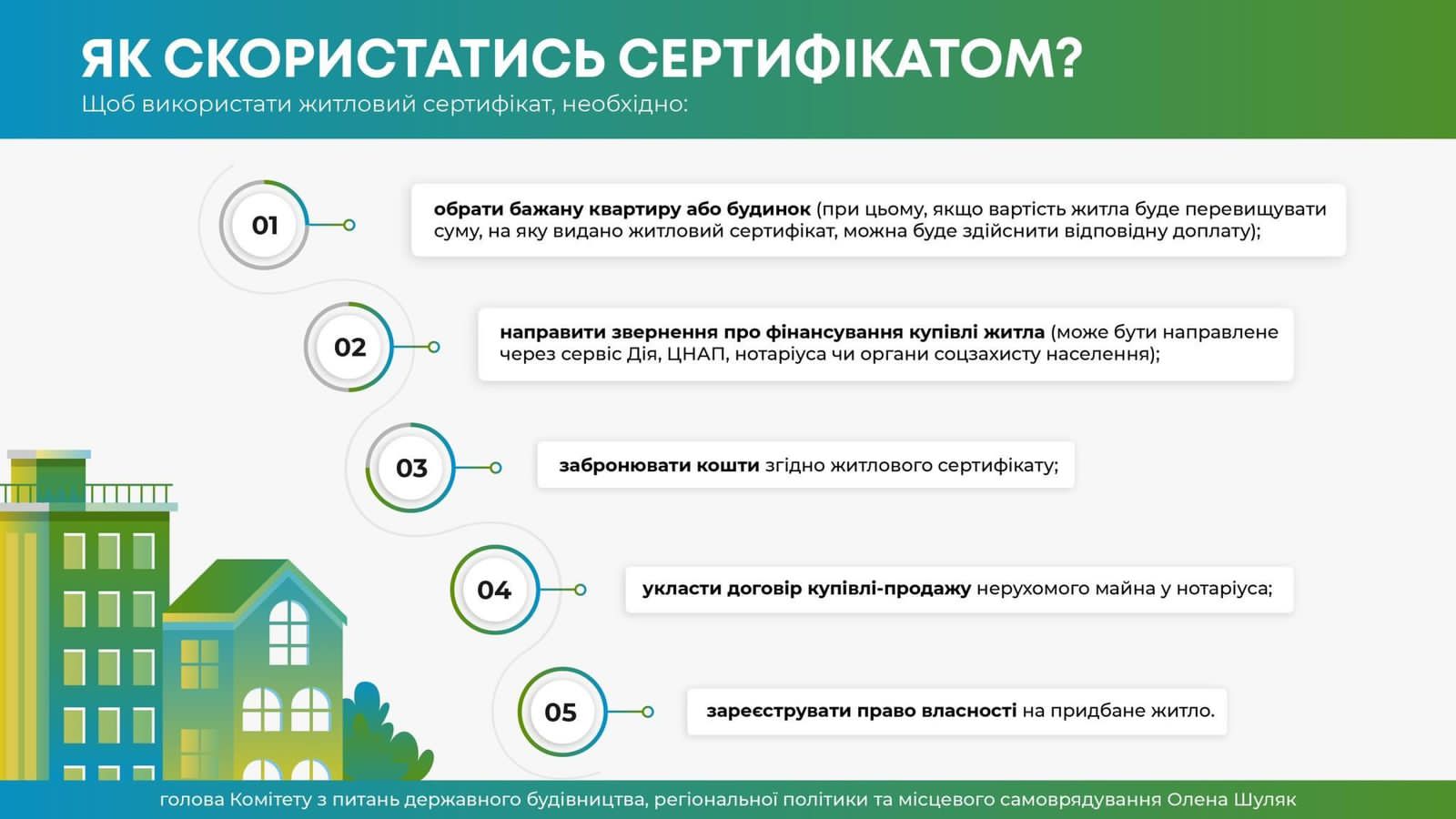 ЯК СКОРИСТАТИСЬ СЕРТИФІКАТОМ?
Щоб використати житловий сертифікат, необхідно:

01
обрати бажану квартиру або будинок (при цьому, якщо вартість житла буде перевищувати суму, на яку видано житловий сертифікат, можна буде здійснити відповідну доплату);

02
направити звернення про фінансування купівлі житла (може бути направлене через сервіс Дія, ЦНАП, нотаріуса чи органи соцзахисту населення);

03
забронювати кошти згідно житлового сертифікату;

04
укласти договір купівлі-продажу нерухомого майна у нотаріуса;

05
зареєструвати право власності на придбане житло.

голова Комітету з питань державного будівництва, регіональної політики та місцевого самоврядування Олена Шуляк